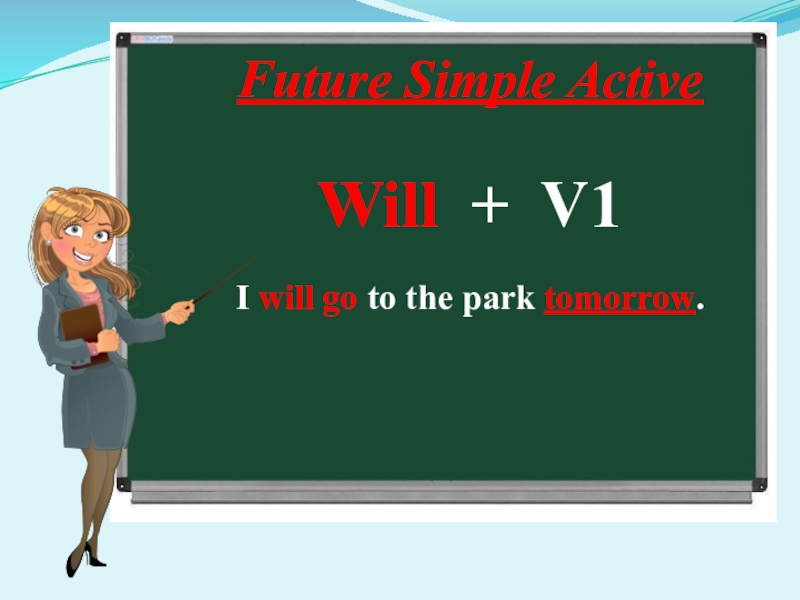 Future Simple Active

Will + V1

I will go to the park tomorrow.